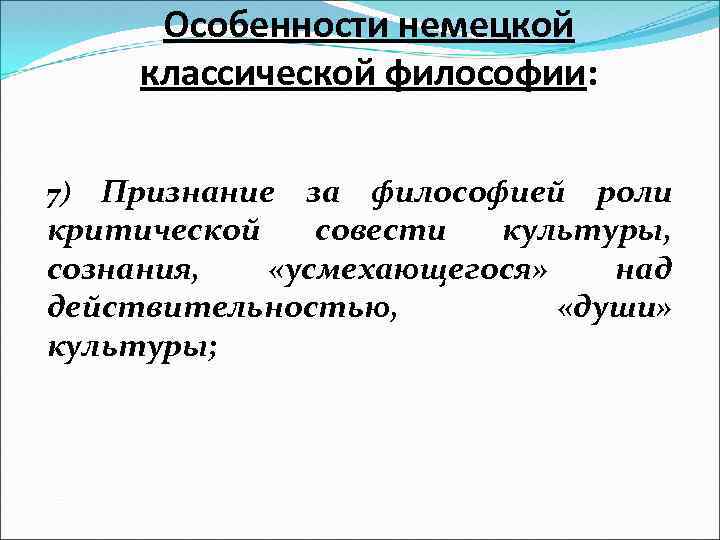 Особенности немецкой классической философии:

7) Признание за философией роли критической совести культуры, сознания, «усмехающегося» над действительностью, «души» культуры;